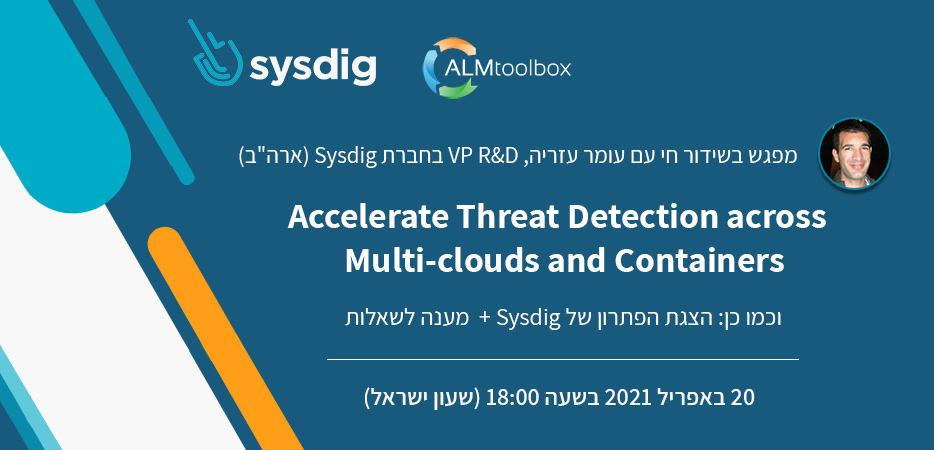 sysdig

ALMtoolbox

מפגש בשידור חי עם עומר עזריה, VP R&D בחברת Sysdig (ארה"ב)

Accelerate Threat Detection across Multi-clouds and Containers

וכמו כן: הצגת הפתרון של Sysdig + מענה לשאלות

20 באפריל 2021 בשעה 18:00 (שעון ישראל)